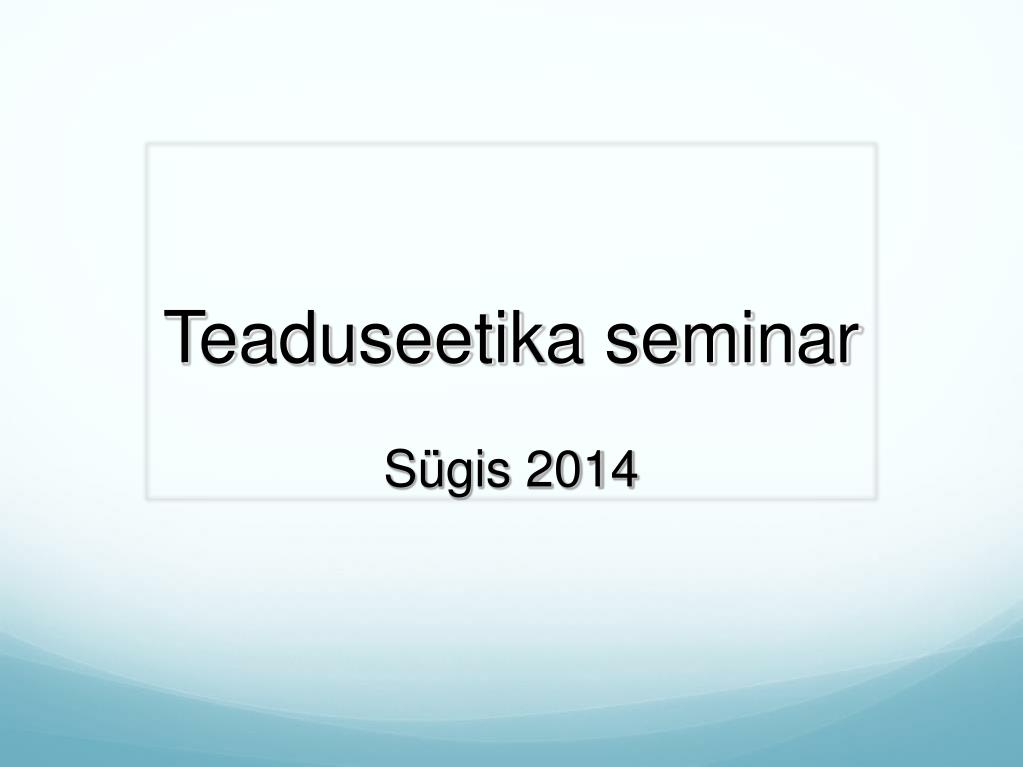 Teaduseetika seminar

Sügis 2014